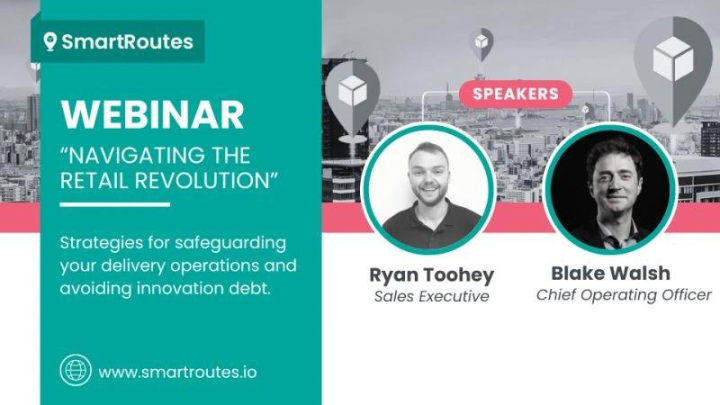 SmartRoutes

WEBINAR

"NAVIGATING THE RETAIL REVOLUTION"

Strategies for safeguarding your delivery operations and avoiding innovation debt.

www.smartroutes.io

SPEAKERS

Ryan Toohey
Sales Executive

Blake Walsh
Chief Operating Officer